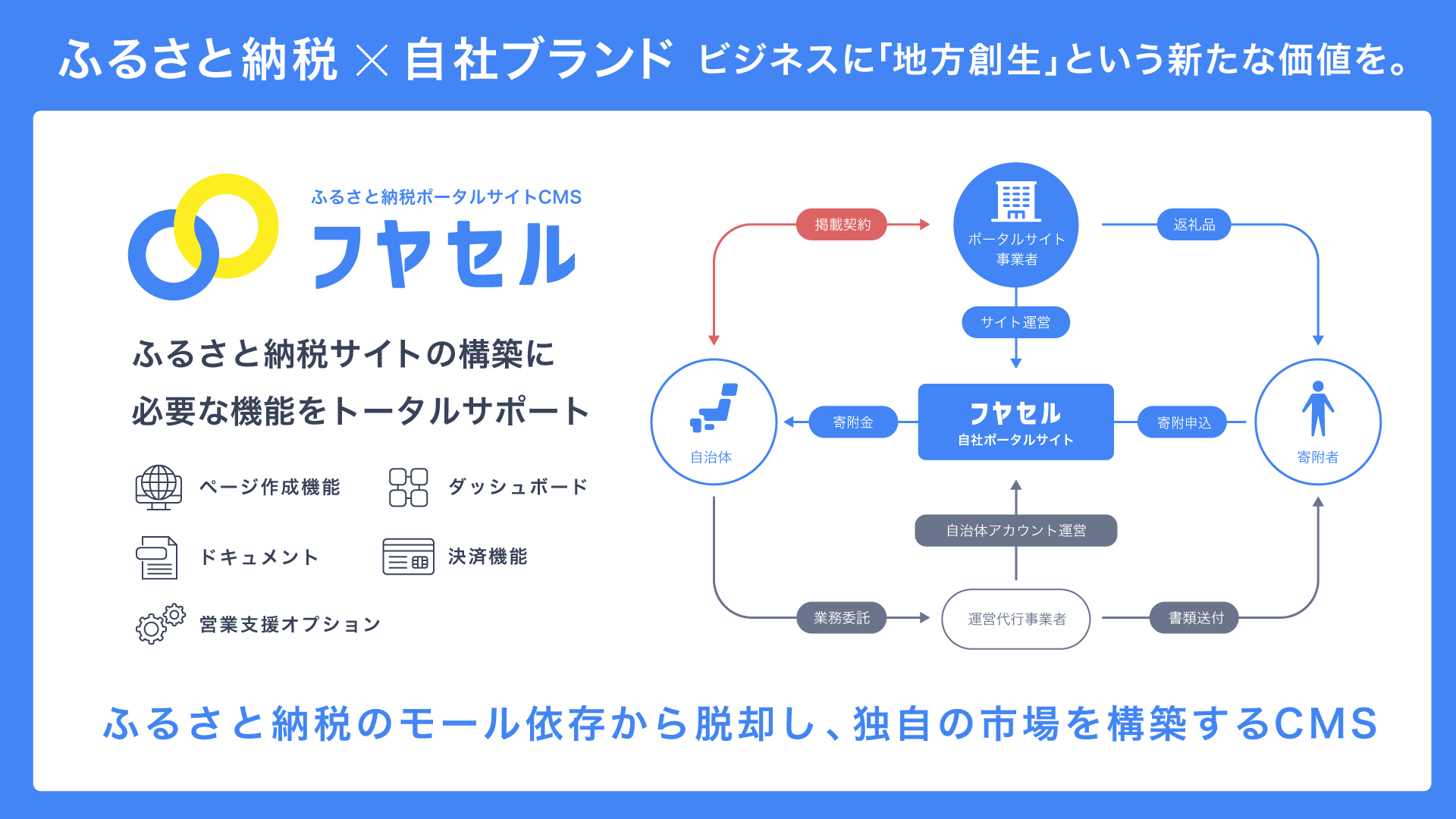 ふるさと納税 × 自社ブランド ビジネスに「地方創生」という新たな価値を。

ふるさと納税ポータルサイトCMS
フヤセル

ふるさと納税サイトの構築に
必要な機能をトータルサポート

ページ作成機能
ダッシュボード
ドキュメント
決済機能
営業支援オプション

掲載契約
ポータルサイト事業者
返礼品
サイト運営
自治体
寄附金
フヤセル
自社ポータルサイト
寄附申込
寄附者
自治体アカウント運営
業務委託
運営代行事業者
書類送付

ふるさと納税のモール依存から脱却し、独自の市場を構築するCMS